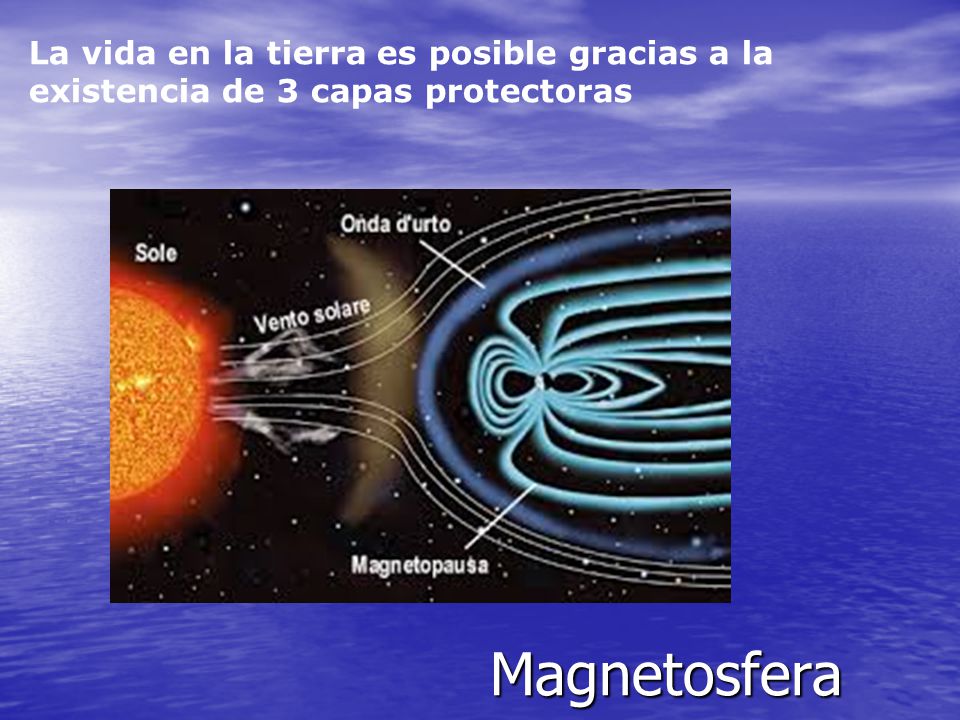 La vida en la tierra es posible gracias a la existencia de 3 capas protectoras

Sole

Onda d'urto

Vento solare

Magnetopausa

Magnetosfera